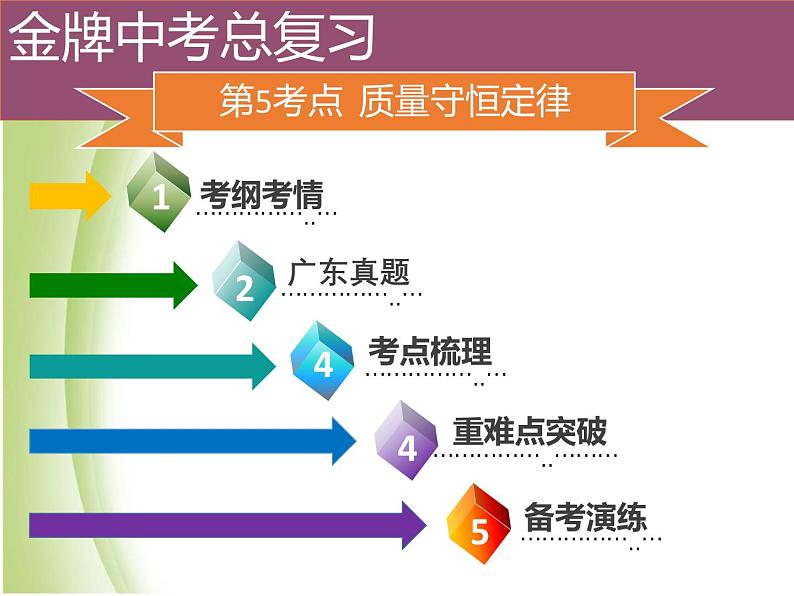 金牌中考总复习

第5考点 质量守恒定律

1 考纲考情

2 广东真题

4 考点梳理

4 重难点突破

5 备考演练